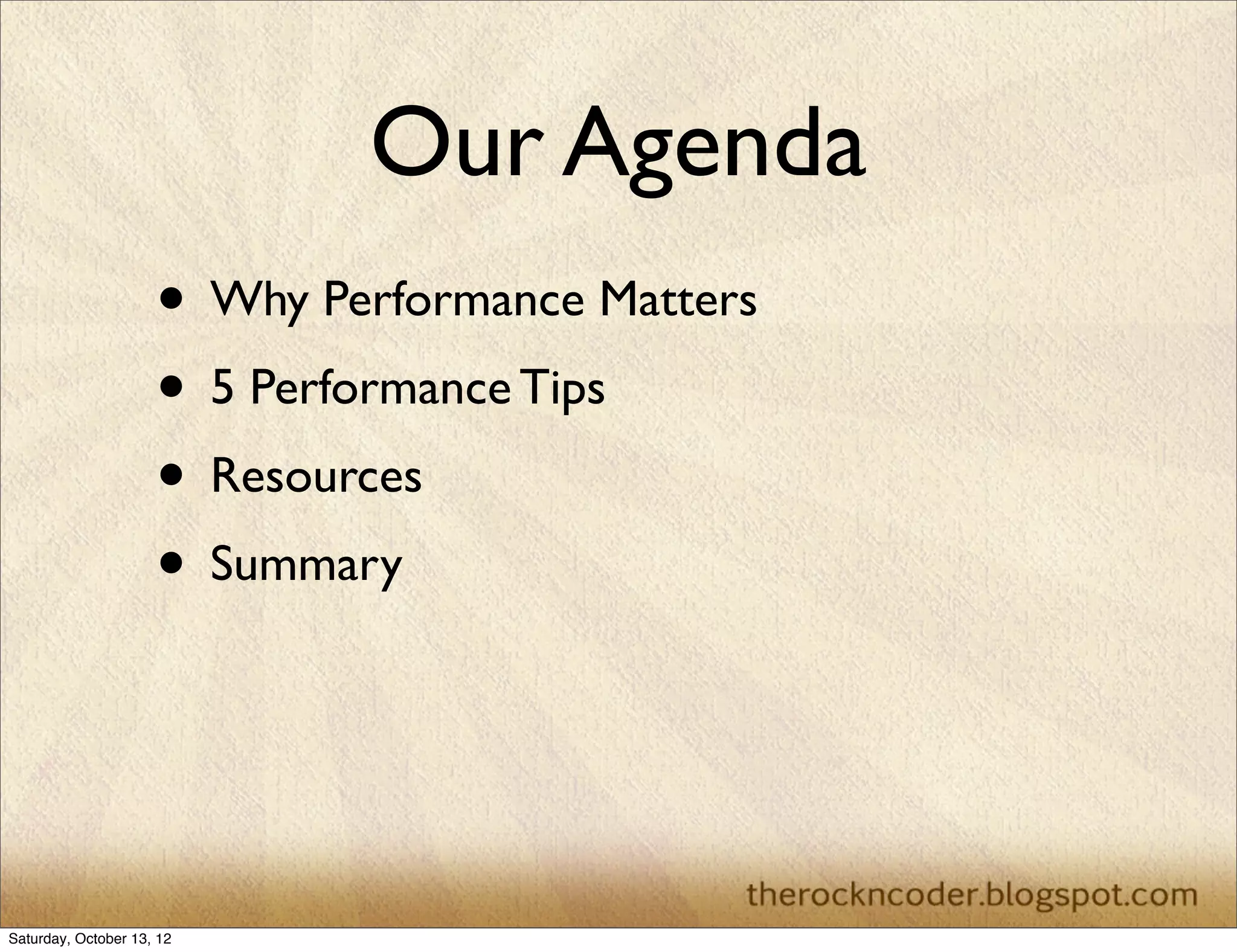 Our Agenda

• Why Performance Matters
• 5 Performance Tips
• Resources
• Summary

therockncoder.blogspot.com

Saturday, October 13, 12